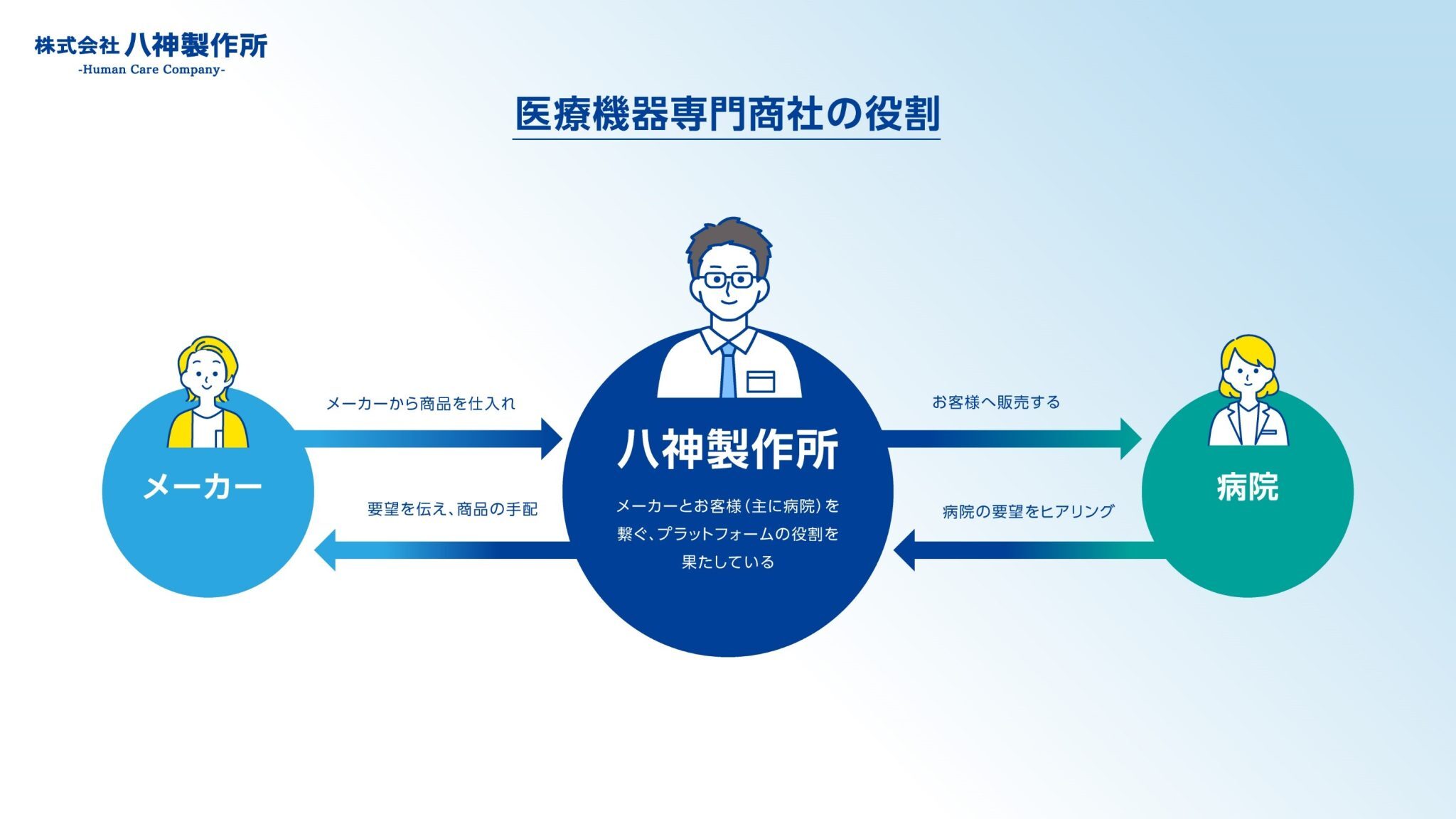 株式会社 八神製作所
-Human Care Company-

医療機器専門商社の役割

メーカー

メーカーから商品を仕入れ

要望を伝え、商品の手配

八神製作所

メーカーとお客様（主に病院）を繋ぐ、プラットフォームの役割を果たしている

お客様へ販売する

病院の要望をヒアリング

病院